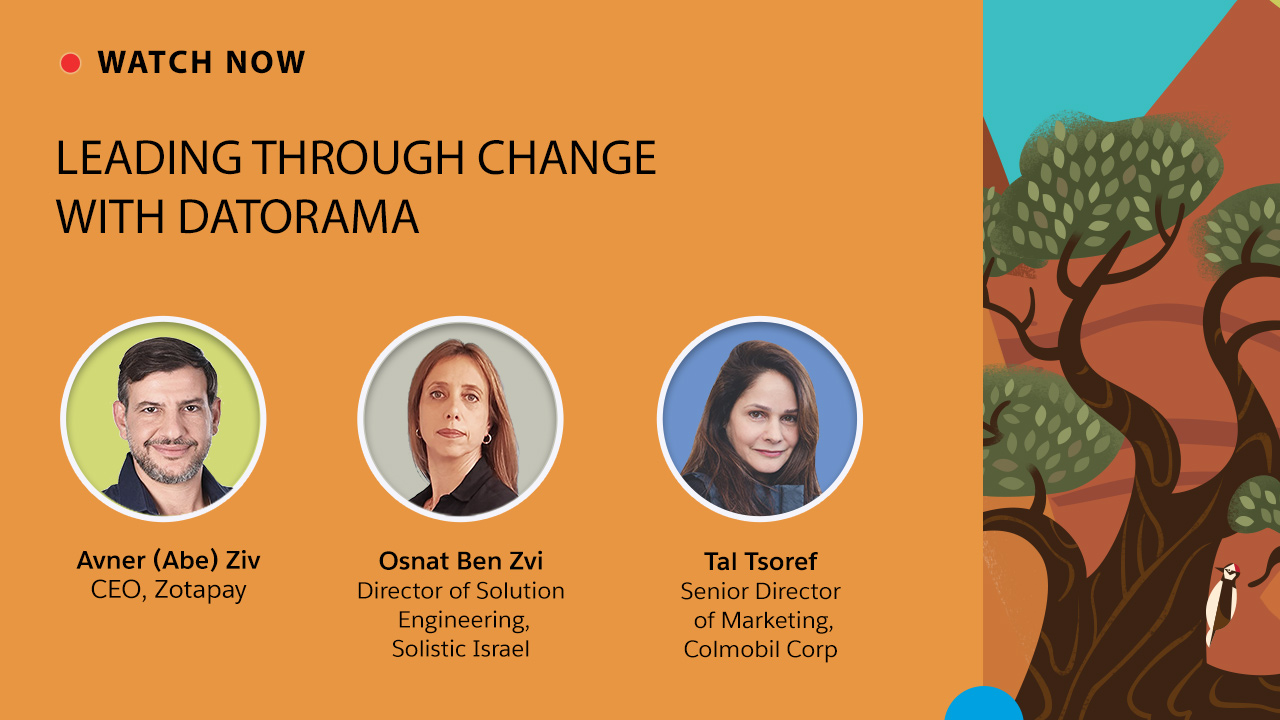 WATCH NOW

LEADING THROUGH CHANGE WITH DATORAMA

Avner (Abe) Ziv
CEO, Zotapay

Osnat Ben Zvi
Director of Solution Engineering, Solistic Israel

Tal Tsoref
Senior Director of Marketing, Colmobil Corp